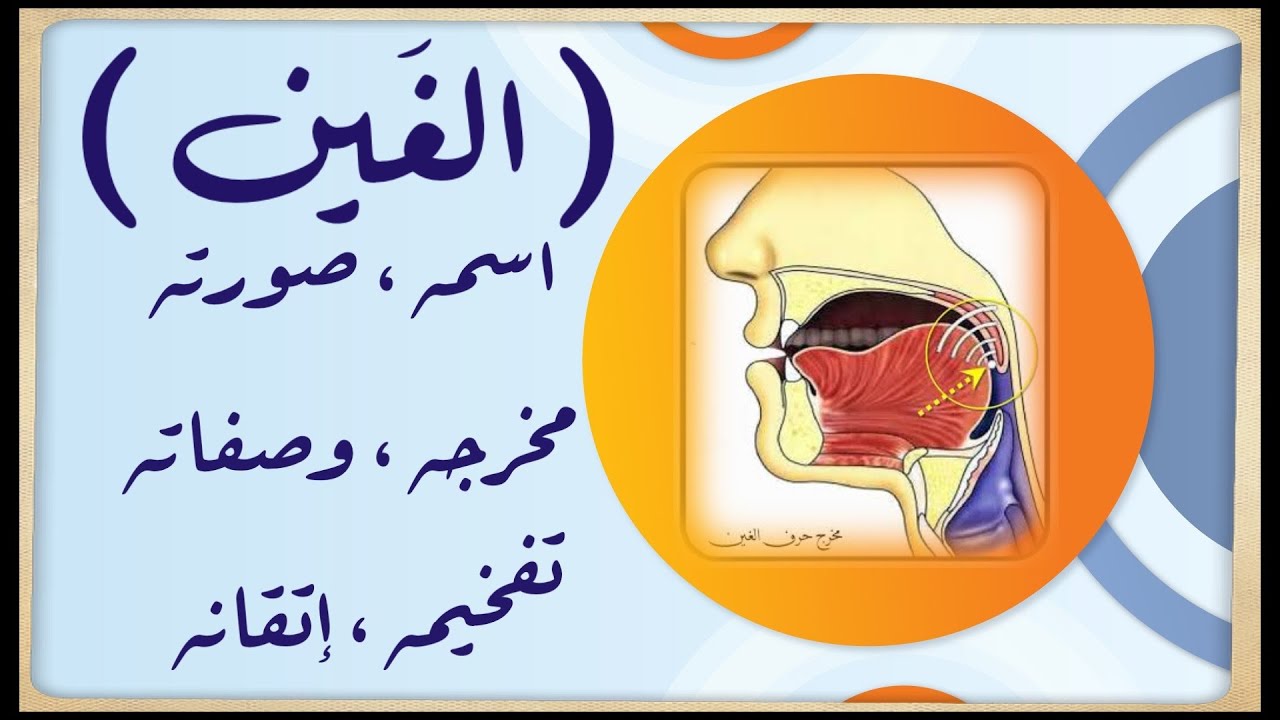 ( الغَين )
اسمه ، صورته
مخرجه ، وصفاته
تفخيمه ، إتقانه

مخرج حرف الغين